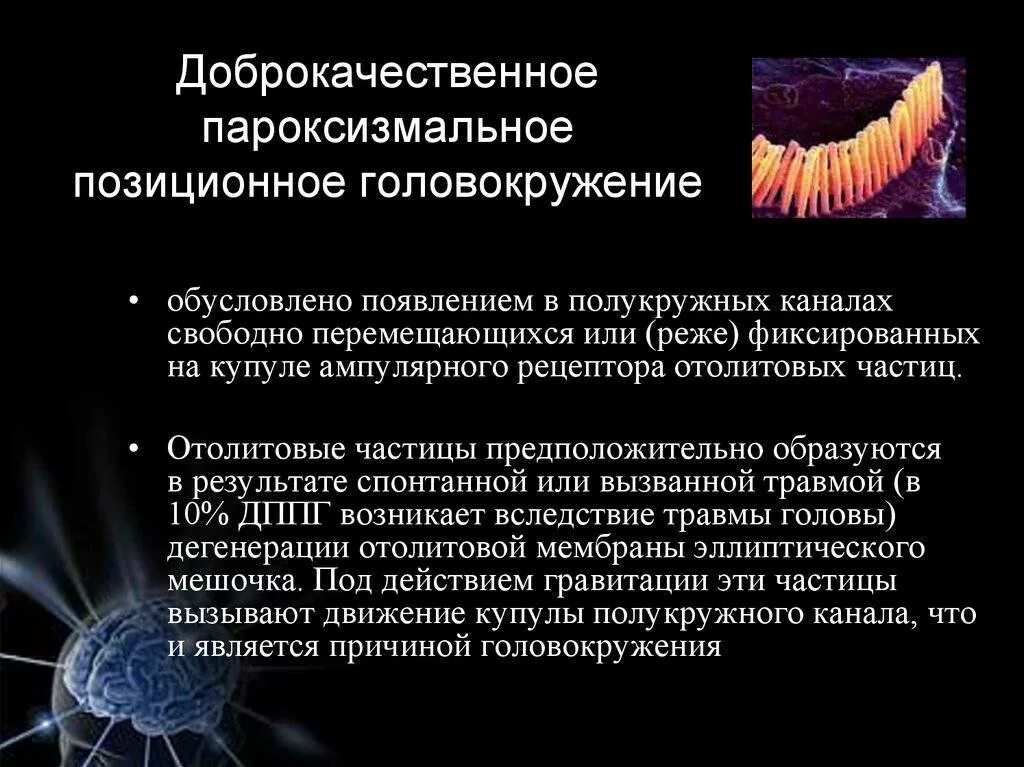 Доброкачественное пароксизмальное позиционное головокружение

• обусловлено появлением в полукружных каналах свободно перемещающихся или (реже) фиксированных на купуле ампулярного рецептора отолитовых частиц.

• Отолитовые частицы предположительно образуются в результате спонтанной или вызванной травмой (в 10% ДППГ возникает вследствие травмы головы) дегенерации отолитовой мембраны эллиптического мешочка. Под действием гравитации эти частицы вызывают движение купулы полукружного канала, что и является причиной головокружения